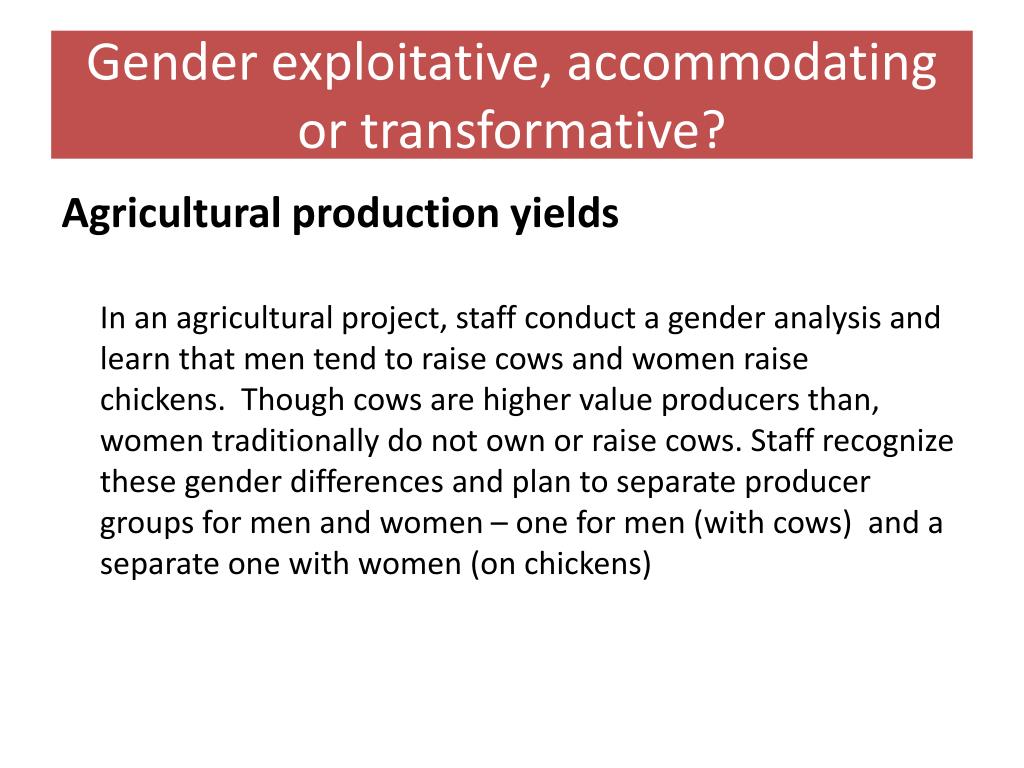 Gender exploitative, accommodating or transformative?

Agricultural production yields

In an agricultural project, staff conduct a gender analysis and learn that men tend to raise cows and women raise chickens. Though cows are higher value producers than, women traditionally do not own or raise cows. Staff recognize these gender differences and plan to separate producer groups for men and women – one for men (with cows) and a separate one with women (on chickens)